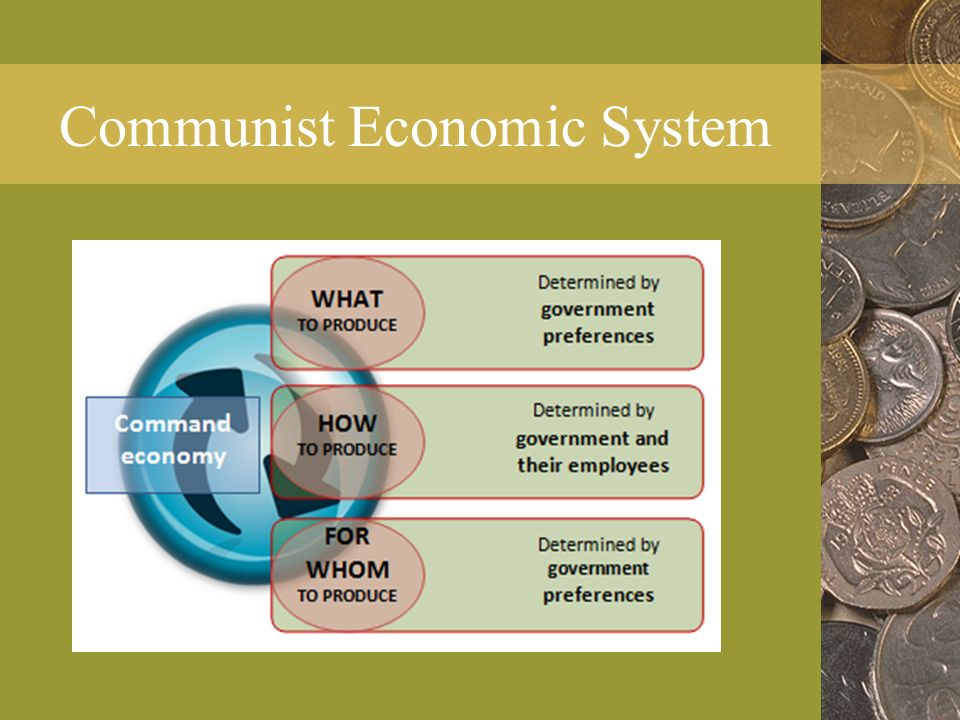 Communist Economic System

Command economy

WHAT TO PRODUCE

Determined by government preferences

HOW TO PRODUCE

Determined by government and their employees

FOR WHOM TO PRODUCE

Determined by government preferences